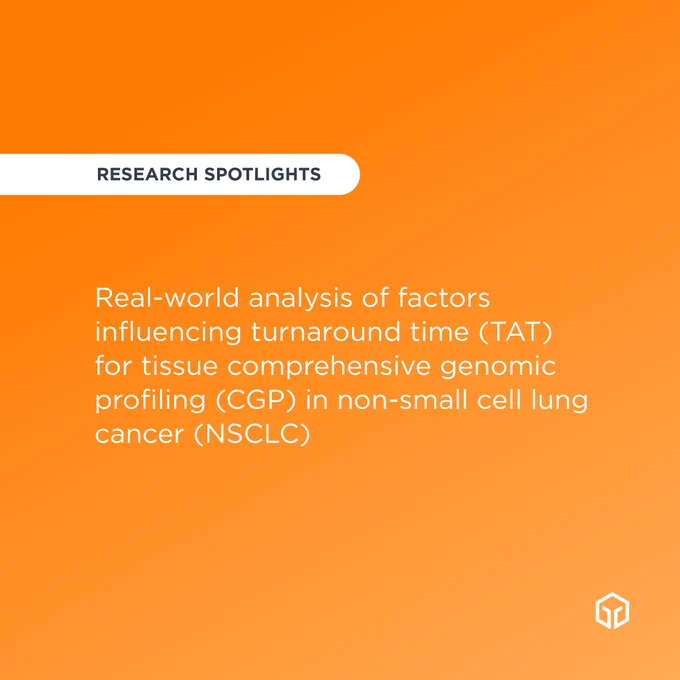 RESEARCH SPOTLIGHTS

Real-world analysis of factors influencing turnaround time (TAT) for tissue comprehensive genomic profiling (CGP) in non-small cell lung cancer (NSCLC)